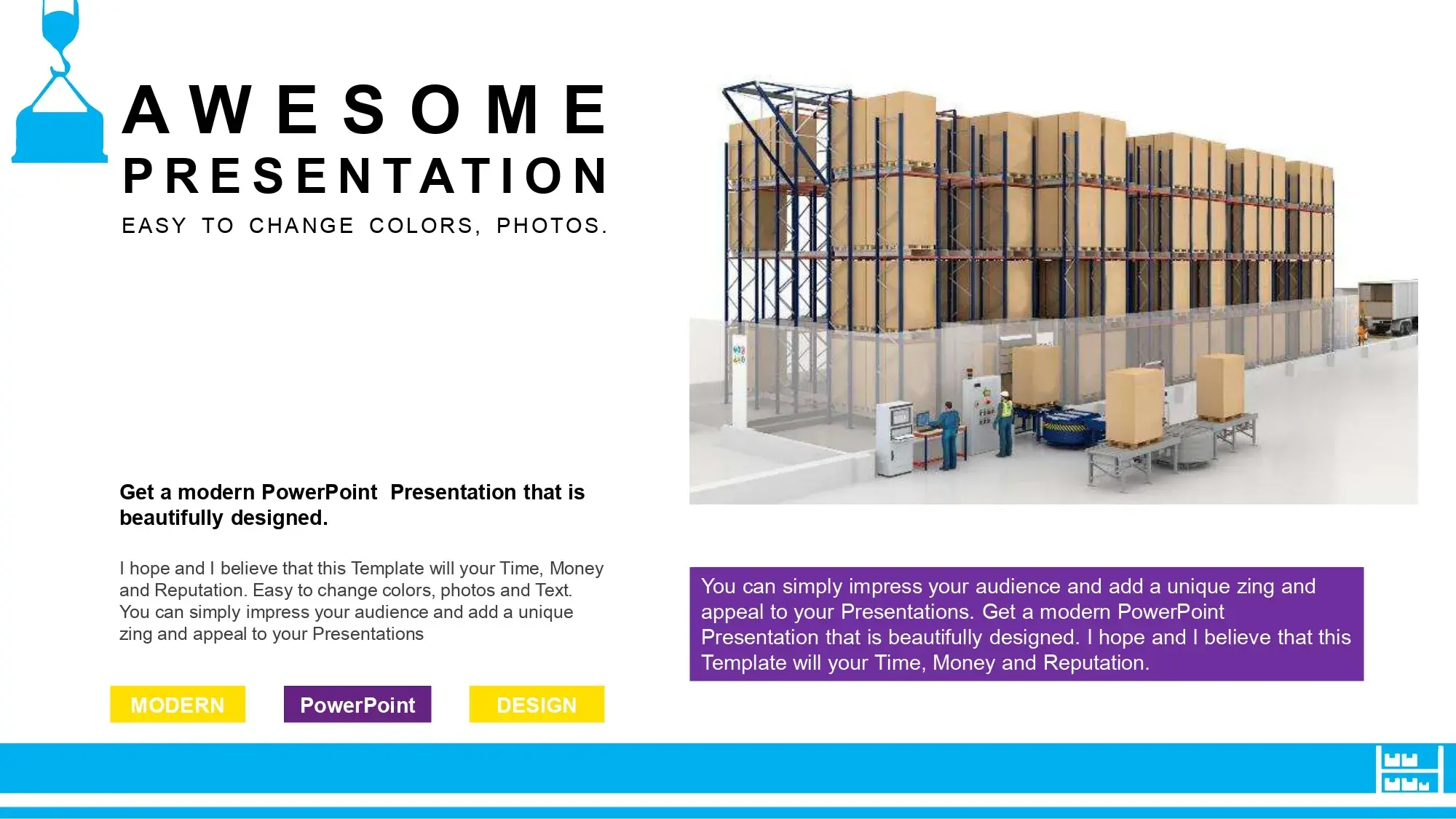 AWESOME
PRESENTATION
EASY TO CHANGE COLORS, PHOTOS.

Get a modern PowerPoint  Presentation that is beautifully designed.

I hope and I believe that this Template will your Time, Money and Reputation. Easy to change colors, photos and Text. You can simply impress your audience and add a unique zing and appeal to your Presentations

MODERN

PowerPoint

DESIGN

You can simply impress your audience and add a unique zing and appeal to your Presentations. Get a modern PowerPoint Presentation that is beautifully designed. I hope and I believe that this Template will your Time, Money and Reputation.